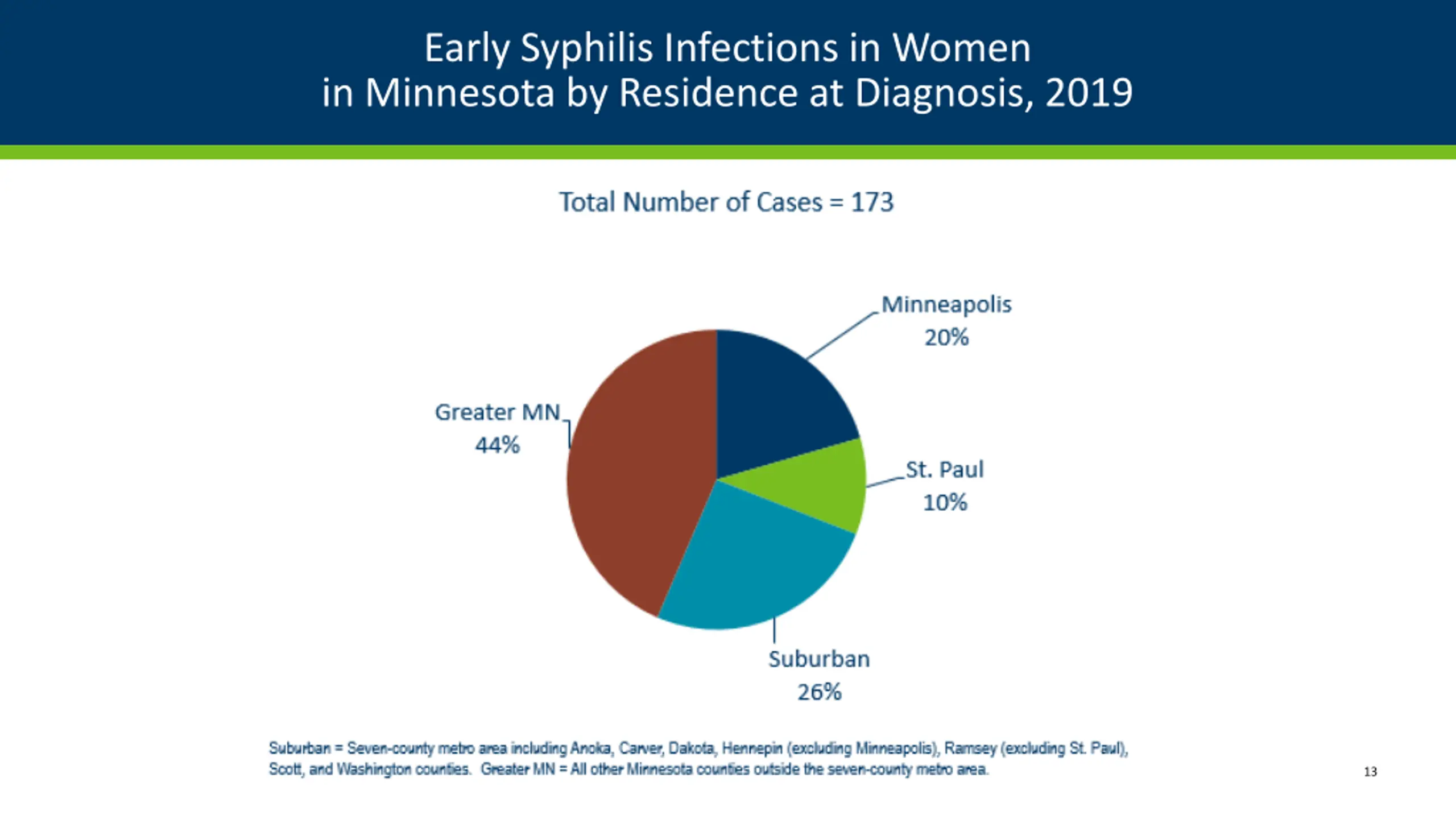 Early Syphilis Infections in Women in Minnesota by Residence at Diagnosis, 2019

Total Number of Cases = 173

Minneapolis
20%

St. Paul
10%

Suburban
26%

Greater MN
44%

Suburban = Seven-county metro area including Anoka, Carver, Dakota, Hennepin (excluding Minneapolis), Ramsey (excluding St. Paul), Scott, and Washington counties. Greater MN = All other Minnesota counties outside the seven-county metro area.

13